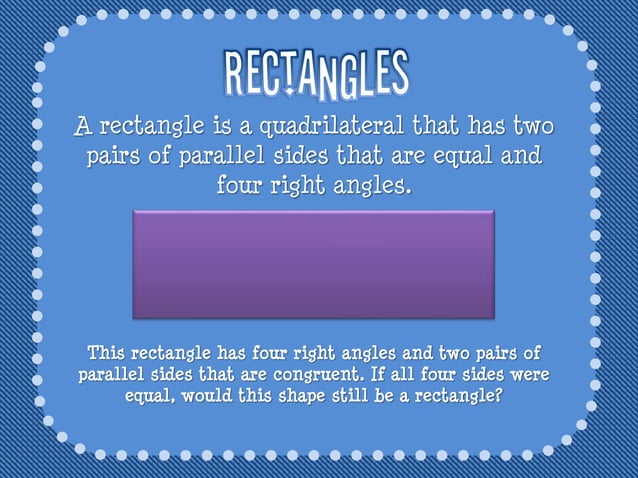 RECTANGLES

A rectangle is a quadrilateral that has two pairs of parallel sides that are equal and four right angles.

This rectangle has four right angles and two pairs of parallel sides that are congruent. If all four sides were equal, would this shape still be a rectangle?